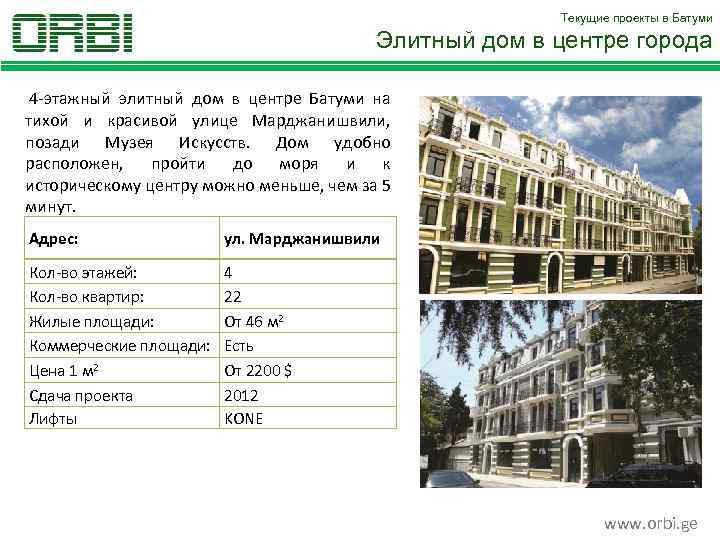 ORBI

Текущие проекты в Батуми

Элитный дом в центре города

4-этажный элитный дом в центре Батуми на тихой и красивой улице Марджанишвили, позади Музея Искусств. Дом удобно расположен, пройти до моря и к историческому центру можно меньше, чем за 5 минут.

| Адрес: | ул. Марджанишвили |
|---|---|
| Кол-во этажей: | 4 |
| Кол-во квартир: | 22 |
| Жилые площади: | От 46 м$^2$ |
| Коммерческие площади: | Есть |
| Цена 1 м$^2$ | От 2200 $ |
| Сдача проекта | 2012 |
| Лифты | KONE |

www.orbi.ge